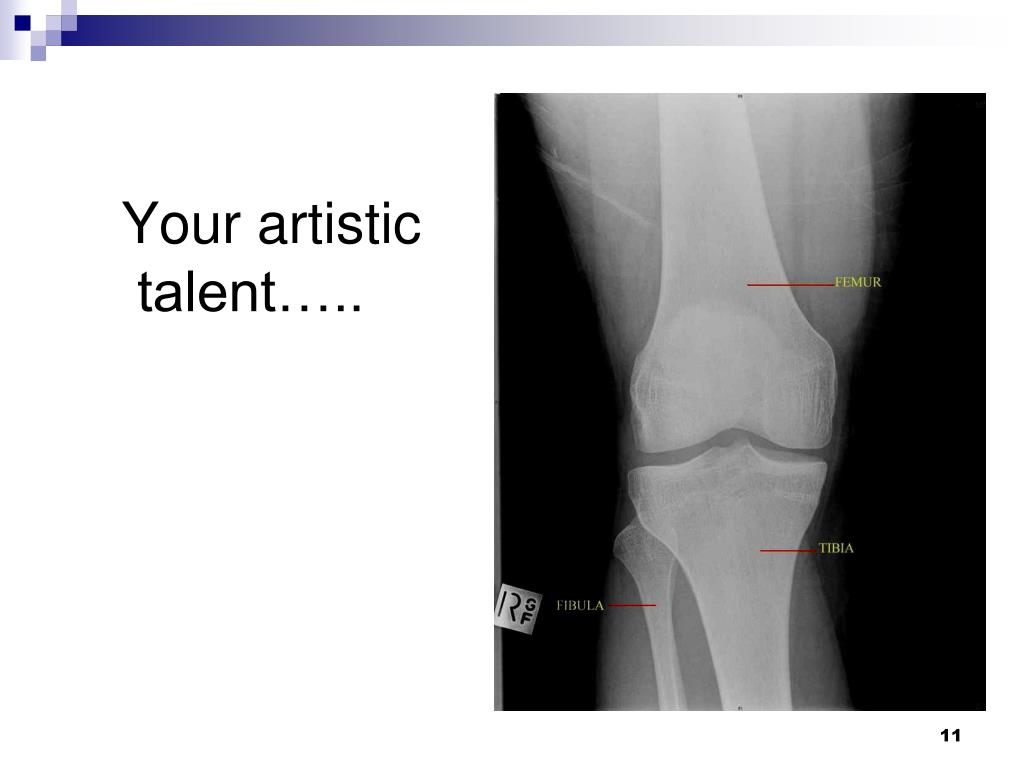 Your artistic talent…..

FEMUR

TIBIA

R
GF

FIBULA

11